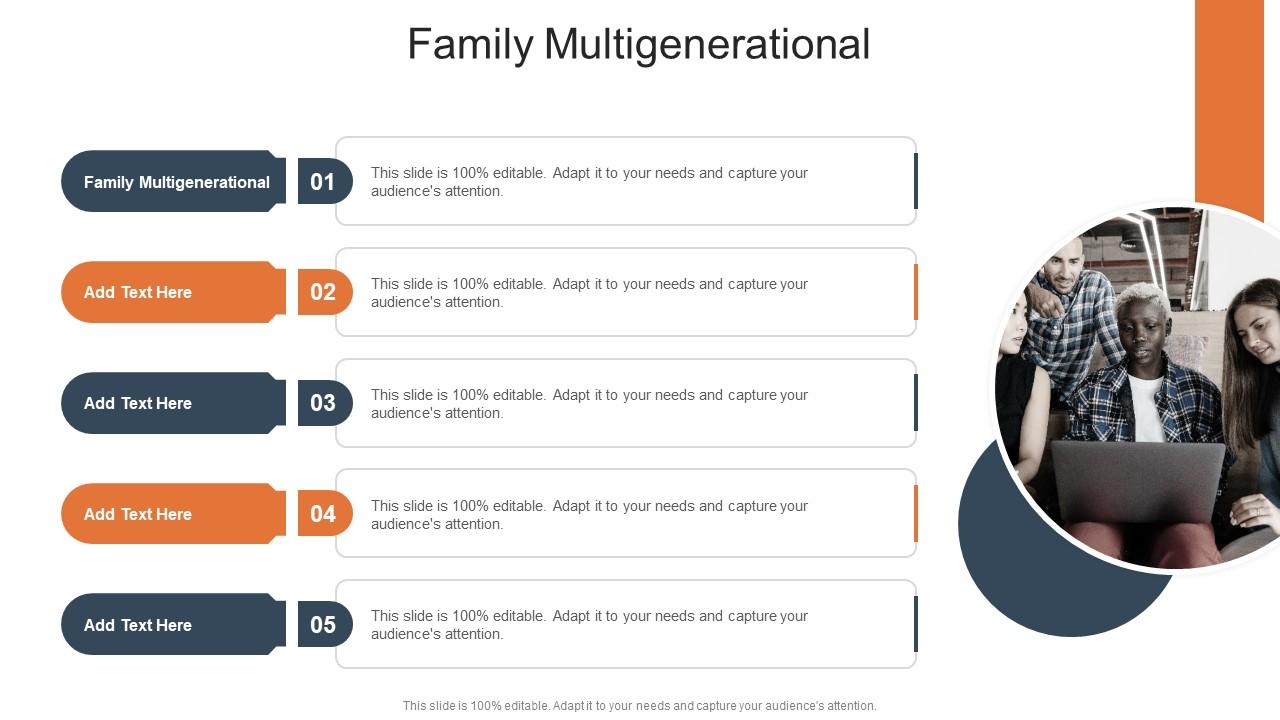 Family Multigenerational

Family Multigenerational

01

This slide is 100% editable. Adapt it to your needs and capture your audience's attention.

Add Text Here

02

This slide is 100% editable. Adapt it to your needs and capture your audience's attention.

Add Text Here

03

This slide is 100% editable. Adapt it to your needs and capture your audience's attention.

Add Text Here

04

This slide is 100% editable. Adapt it to your needs and capture your audience's attention.

Add Text Here

05

This slide is 100% editable. Adapt it to your needs and capture your audience's attention.

This slide is 100% editable. Adapt it to your needs and capture your audience's attention.